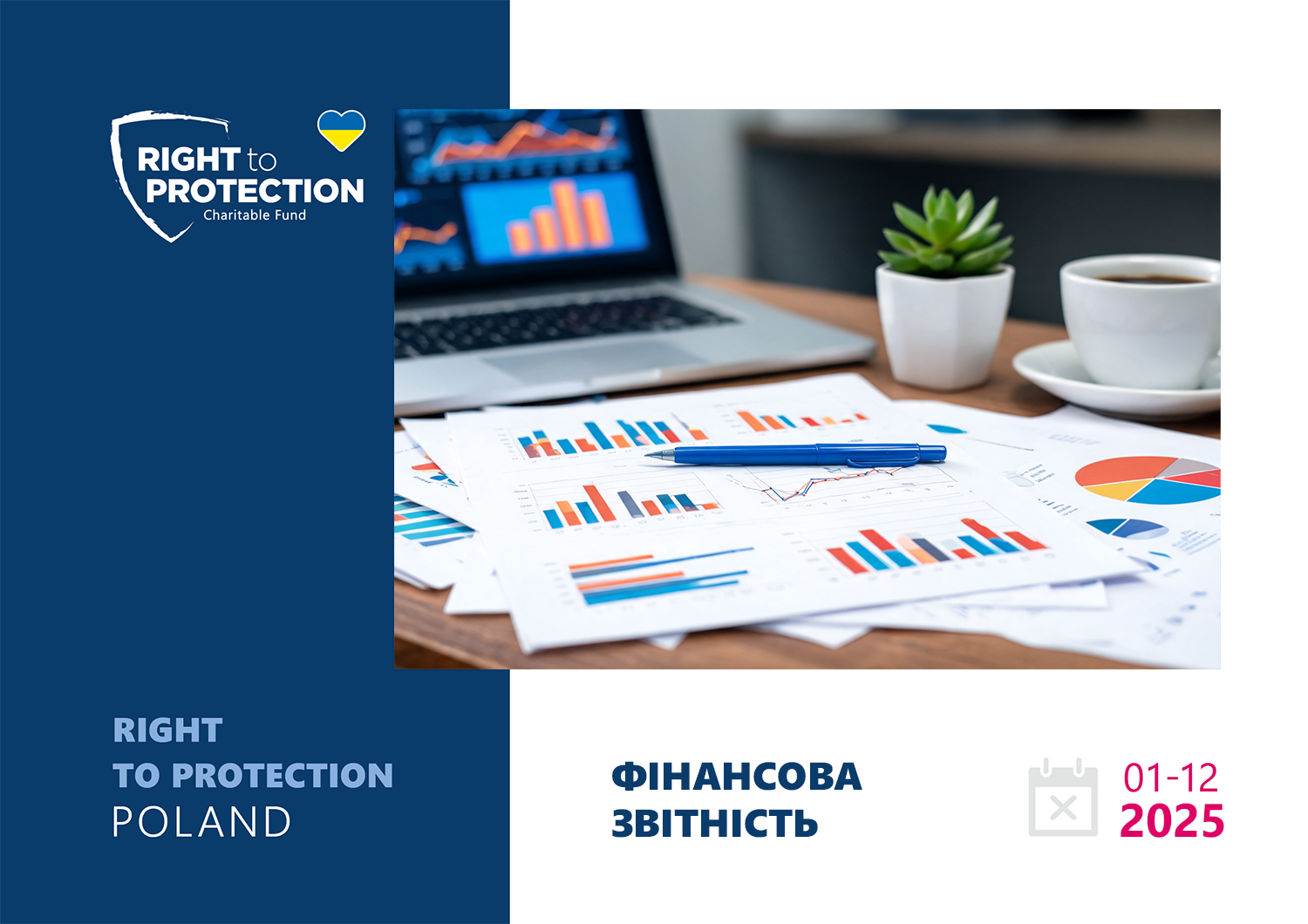 RIGHT to PROTECTION
Charitable Fund

RIGHT
TO PROTECTION
POLAND

ФІНАНСОВА
ЗВІТНІСТЬ

01-12
2025